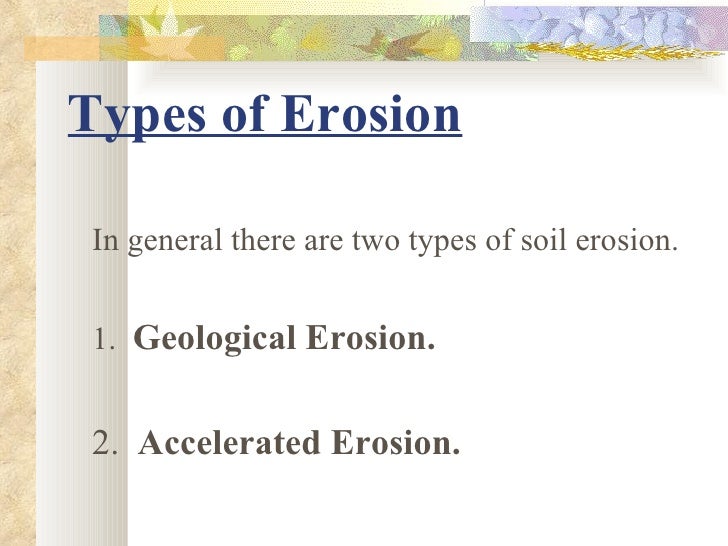 Types of Erosion

In general there are two types of soil erosion.

1. Geological Erosion.

2. Accelerated Erosion.